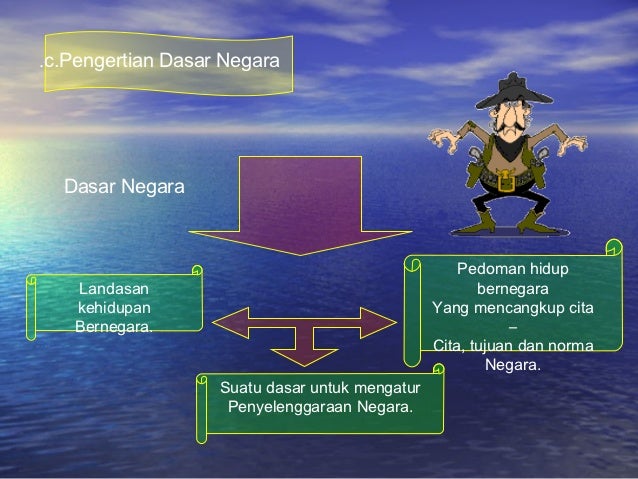 .c.Pengertian Dasar Negara

Dasar Negara

Landasan kehidupan Bernegara.

Pedoman hidup bernegara Yang mencangkup cita – Cita, tujuan dan norma Negara.

Suatu dasar untuk mengatur Penyelenggaraan Negara.